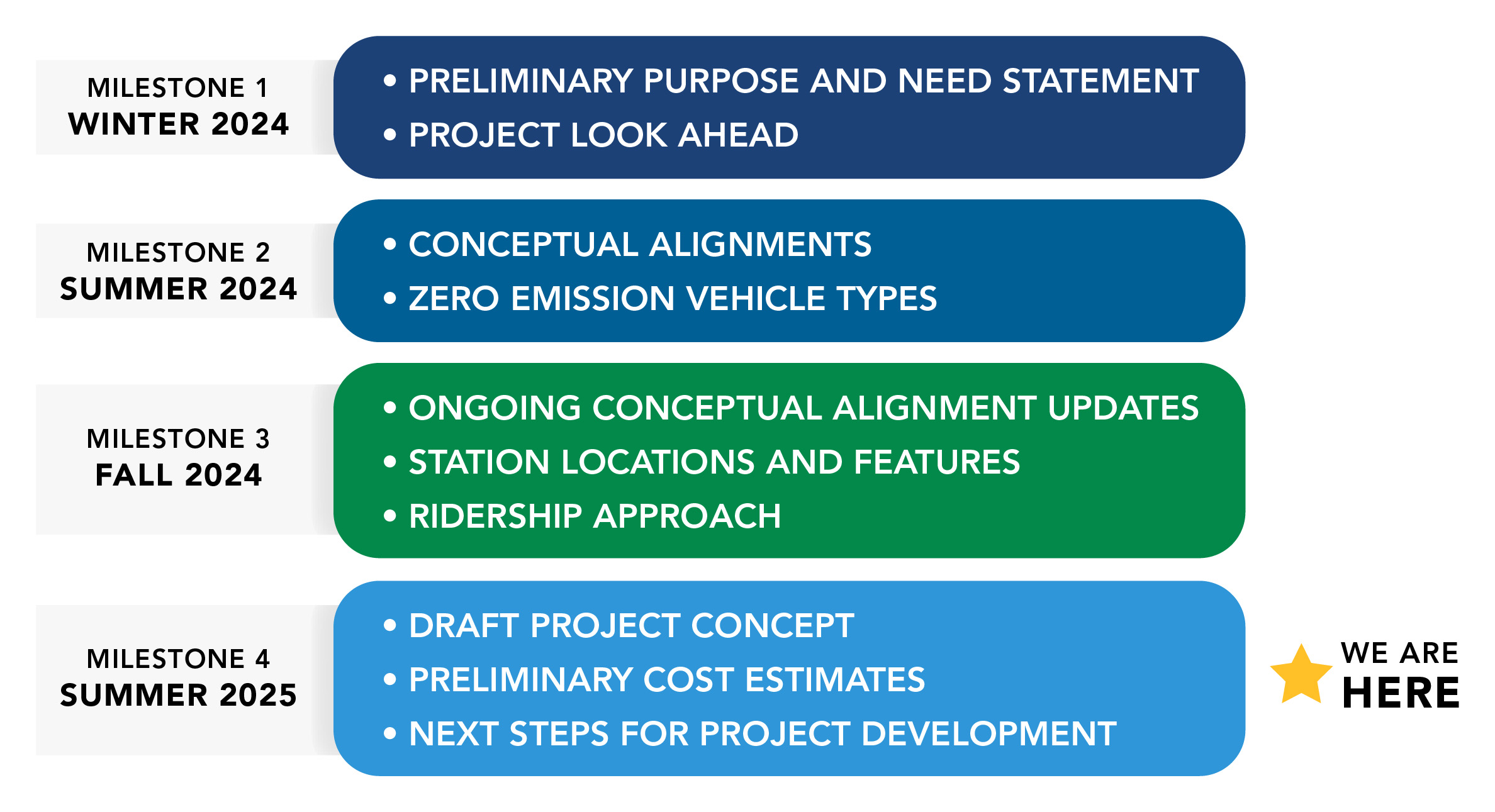 MILESTONE 1
WINTER 2024

• PRELIMINARY PURPOSE AND NEED STATEMENT
• PROJECT LOOK AHEAD

MILESTONE 2
SUMMER 2024

• CONCEPTUAL ALIGNMENTS
• ZERO EMISSION VEHICLE TYPES

MILESTONE 3
FALL 2024

• ONGOING CONCEPTUAL ALIGNMENT UPDATES
• STATION LOCATIONS AND FEATURES
• RIDERSHIP APPROACH

MILESTONE 4
SUMMER 2025

• DRAFT PROJECT CONCEPT
• PRELIMINARY COST ESTIMATES
• NEXT STEPS FOR PROJECT DEVELOPMENT

WE ARE
HERE